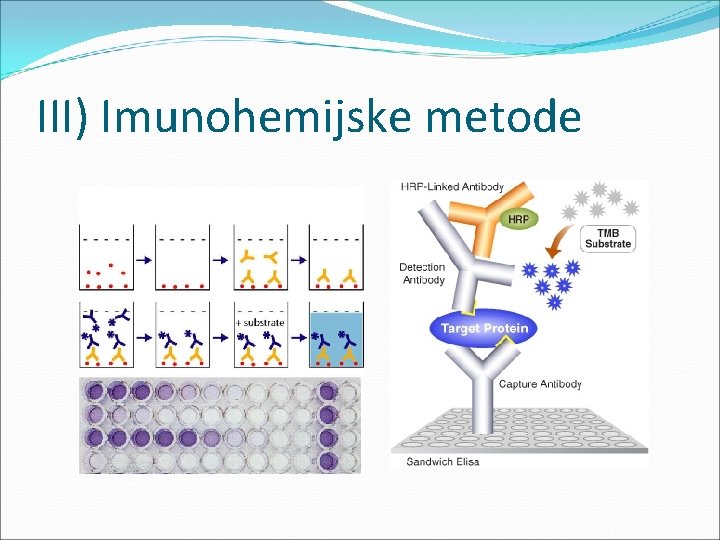 III) Imunohemijske metode

+ substrate

HRP-Linked Antibody

HRP

TMB Substrate

Detection Antibody

Target Protein

Capture Antibody

Sandwich Elisa